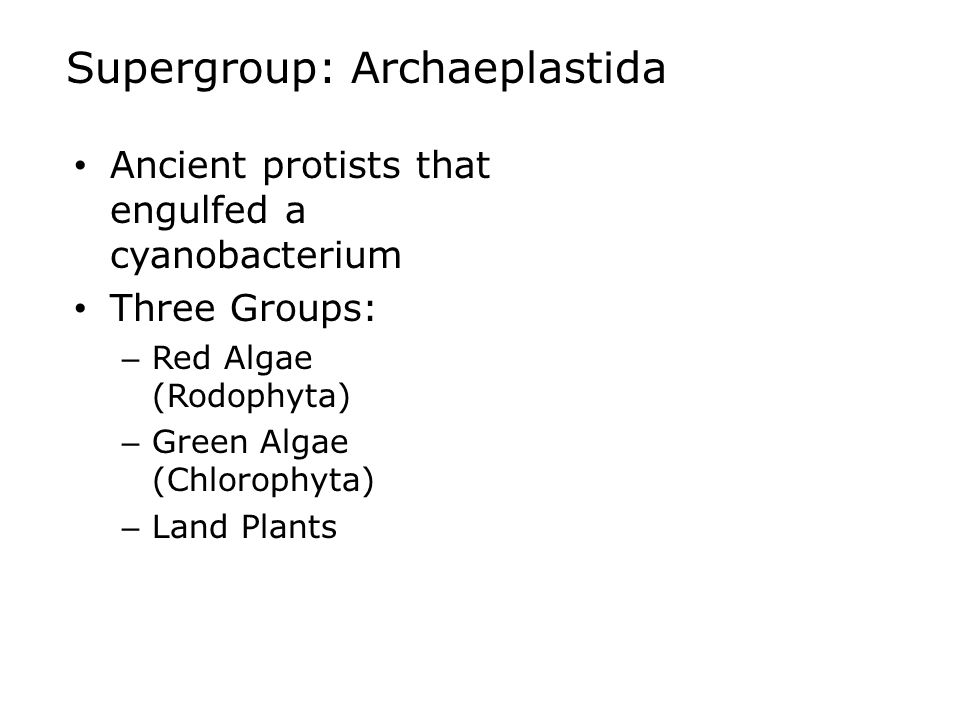 Supergroup: Archaeplastida

• Ancient protists that engulfed a cyanobacterium
• Three Groups:
– Red Algae (Rodophyta)
– Green Algae (Chlorophyta)
– Land Plants